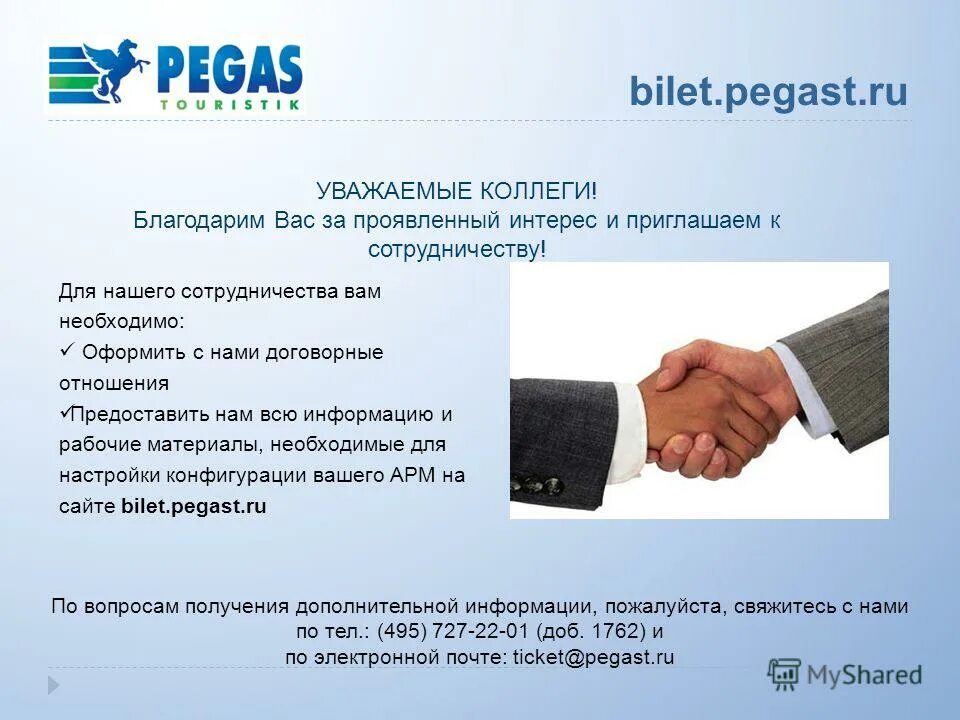 PEGAS TOURISTIK

bilet.pegast.ru

УВАЖАЕМЫЕ КОЛЛЕГИ!
Благодарим Вас за проявленный интерес и приглашаем к сотрудничеству!

Для нашего сотрудничества вам необходимо:
✓ Оформить с нами договорные отношения
✓Предоставить нам всю информацию и рабочие материалы, необходимые для настройки конфигурации вашего АРМ на сайте bilet.pegast.ru

По вопросам получения дополнительной информации, пожалуйста, свяжитесь с нами по тел.: (495) 727-22-01 (доб. 1762) и
по электронной почте: ticket@pegast.ru

MyShared